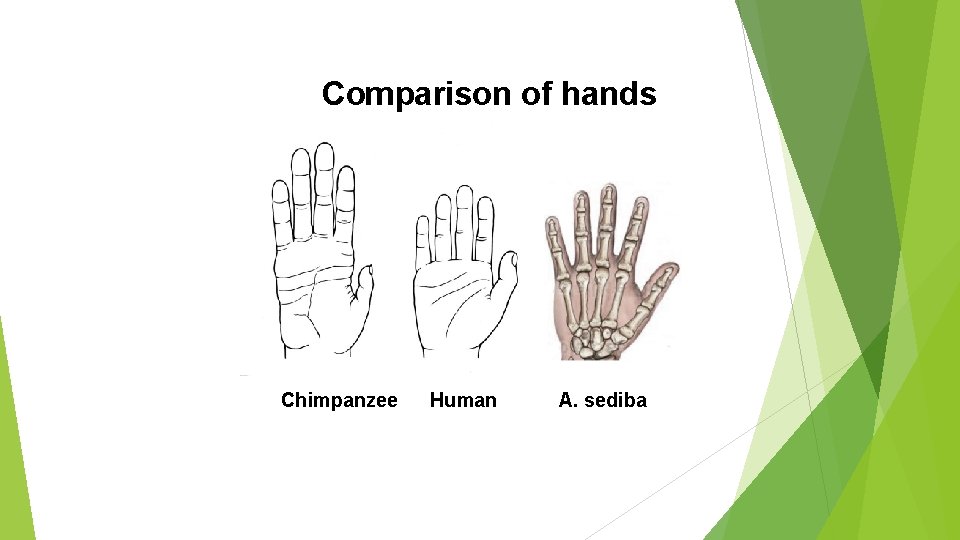 Comparison of hands

Chimpanzee Human A. sediba